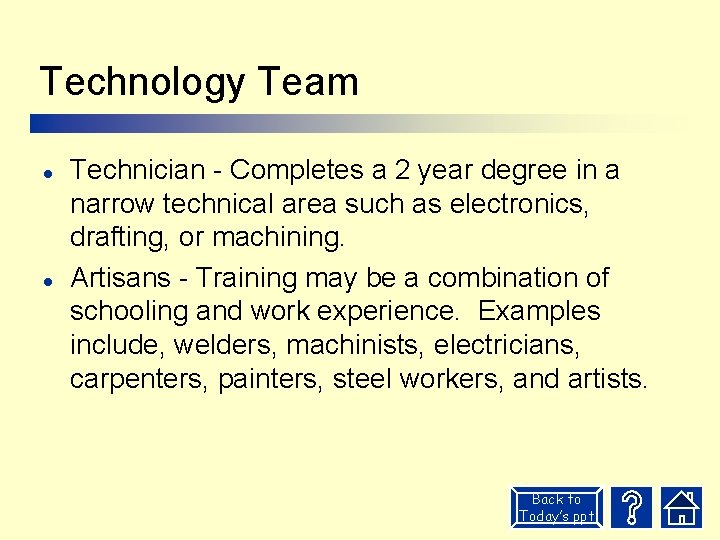 Technology Team

- Technician - Completes a 2 year degree in a narrow technical area such as electronics, drafting, or machining.
- Artisans - Training may be a combination of schooling and work experience. Examples include, welders, machinists, electricians, carpenters, painters, steel workers, and artists.

Back to Today's ppt

?